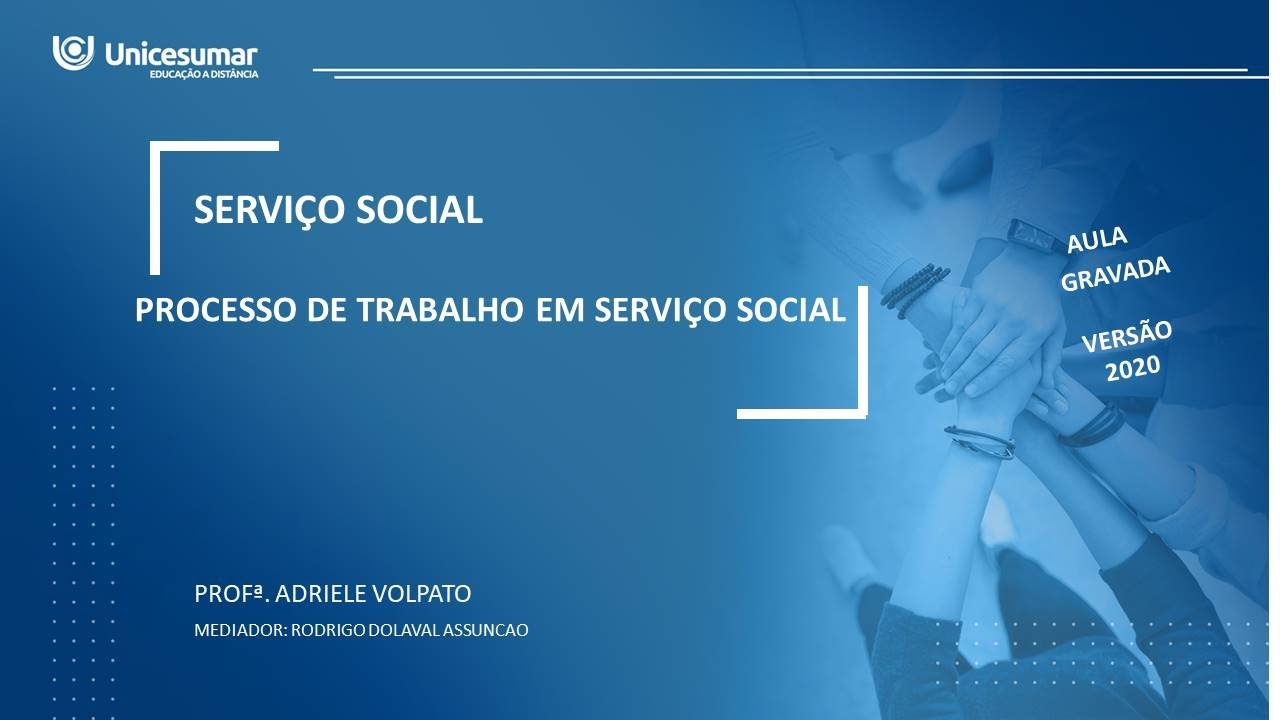 Unicesumar
EDUCAÇÃO A DISTÂNCIA

SERVIÇO SOCIAL

PROCESSO DE TRABALHO EM SERVIÇO SOCIAL

AULA GRAVADA

VERSÃO 2020

PROFª. ADRIELE VOLPATO

MEDIADOR: RODRIGO DOLAVAL ASSUNCAO